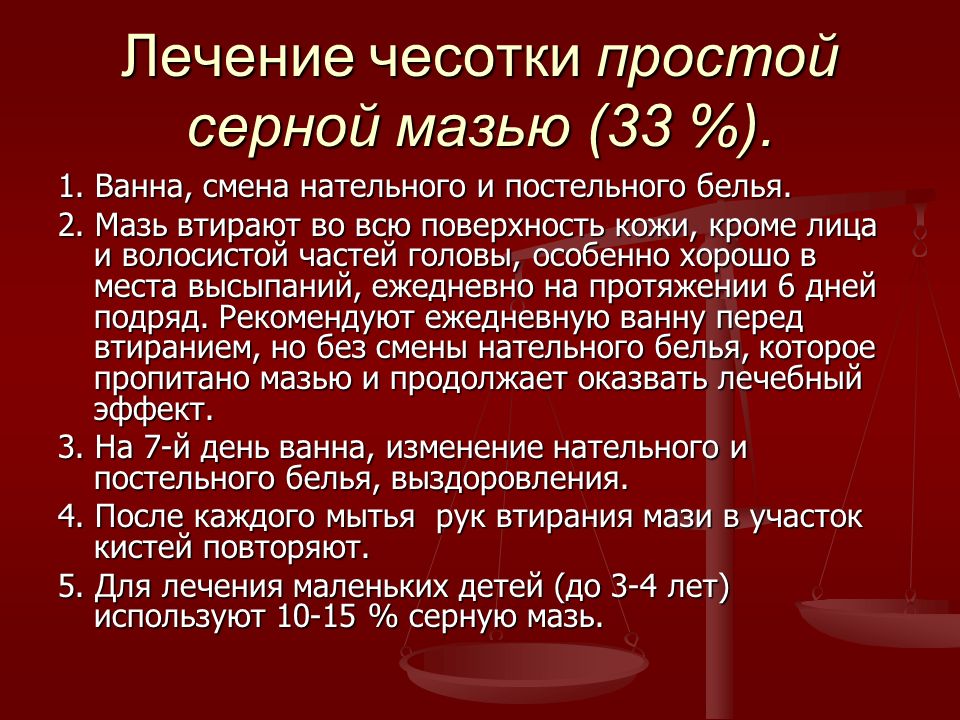 Лечение чесотки простой серной мазью (33 %).

1. Ванна, смена нательного и постельного белья.

2. Мазь втирают во всю поверхность кожи, кроме лица и волосистой частей головы, особенно хорошо в места высыпаний, ежедневно на протяжении 6 дней подряд. Рекомендуют ежедневную ванну перед втиранием, но без смены нательного белья, которое пропитано мазью и продолжает оказвать лечебный эффект.

3. На 7-й день ванна, изменение нательного и постельного белья, выздоровления.

4. После каждого мытья  рук втирания мази в участок кистей повторяют.

5. Для лечения маленьких детей (до 3-4 лет) используют 10-15 % серную мазь.